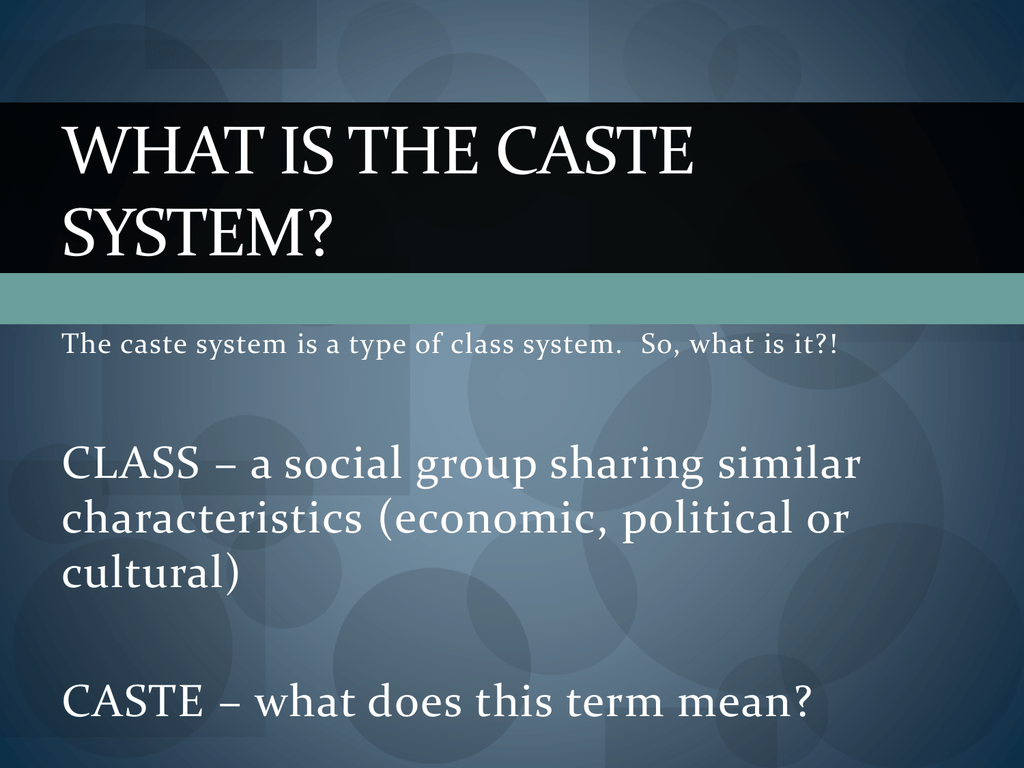 WHAT IS THE CASTE SYSTEM?

The caste system is a type of class system. So, what is it?!

CLASS – a social group sharing similar characteristics (economic, political or cultural)

CASTE – what does this term mean?